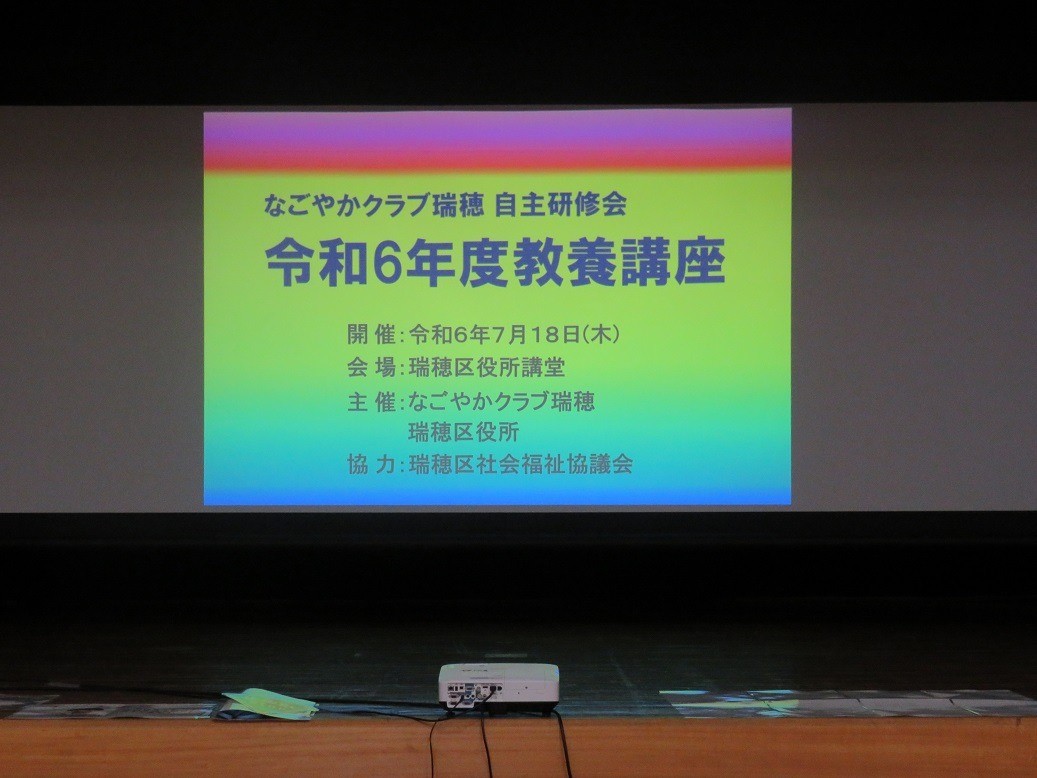 なごやかクラブ瑞穂 自主研修会

令和6年度教養講座

開 催:令和6年7月18日(木)
会 場:瑞穂区役所講堂
主 催:なごやかクラブ瑞穂
瑞穂区役所
協 力:瑞穂区社会福祉協議会